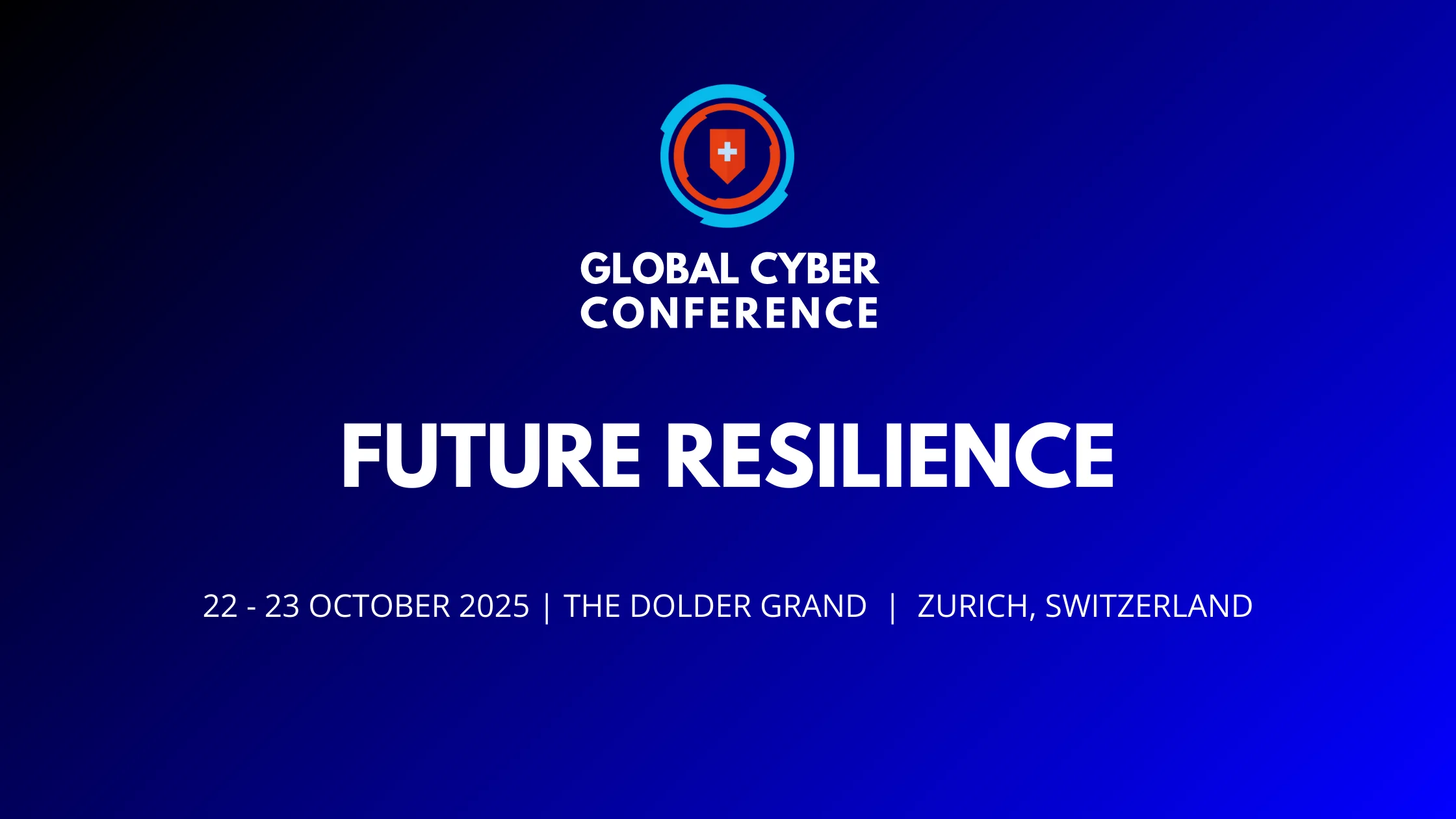 GLOBAL CYBER CONFERENCE

FUTURE RESILIENCE

22 - 23 OCTOBER 2025 | THE DOLDER GRAND | ZURICH, SWITZERLAND